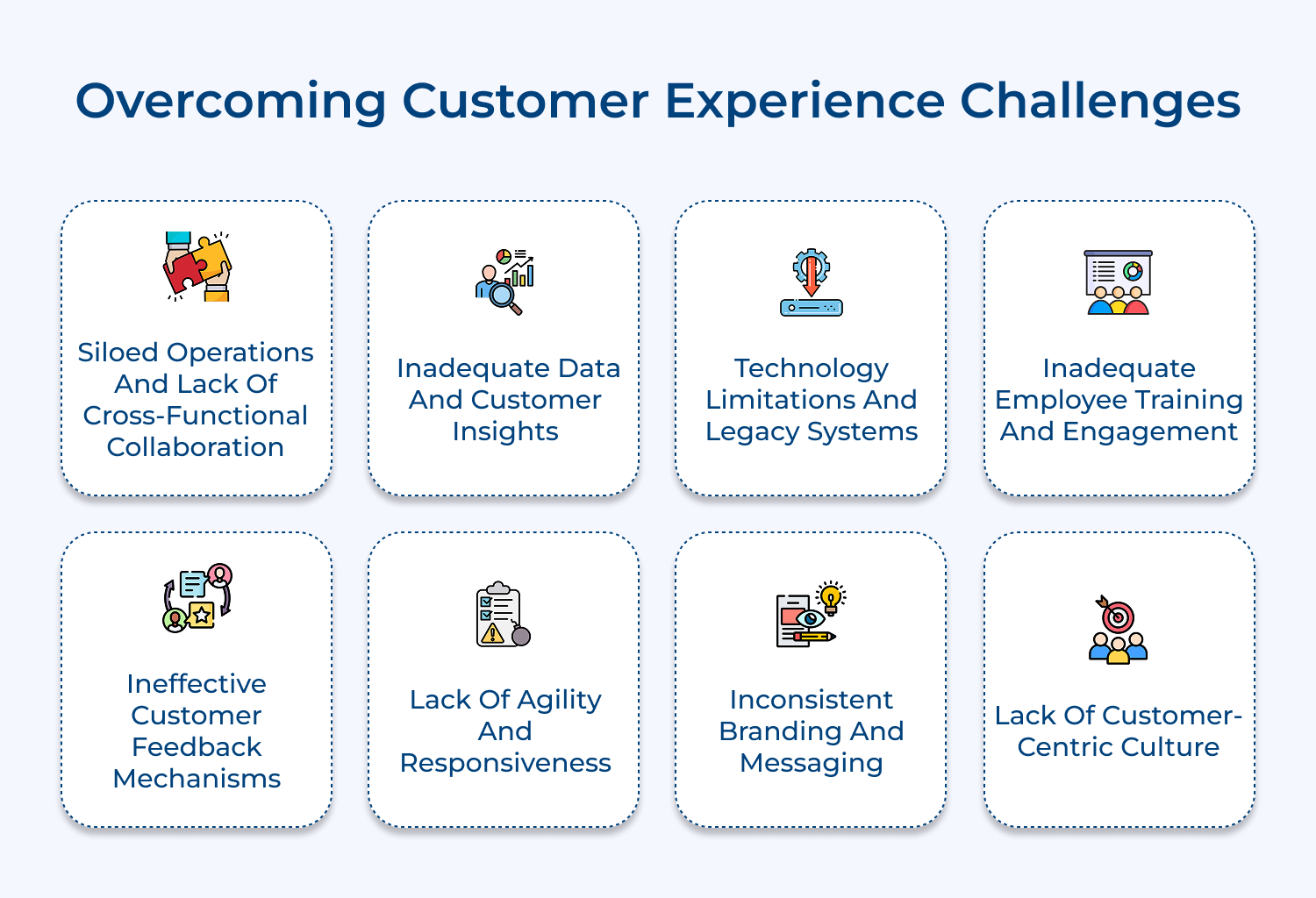 Overcoming Customer Experience Challenges

Siloed Operations And Lack Of Cross-Functional Collaboration

Inadequate Data And Customer Insights

Technology Limitations And Legacy Systems

Inadequate Employee Training And Engagement

Ineffective Customer Feedback Mechanisms

Lack Of Agility And Responsiveness

Inconsistent Branding And Messaging

Lack Of Customer-Centric Culture